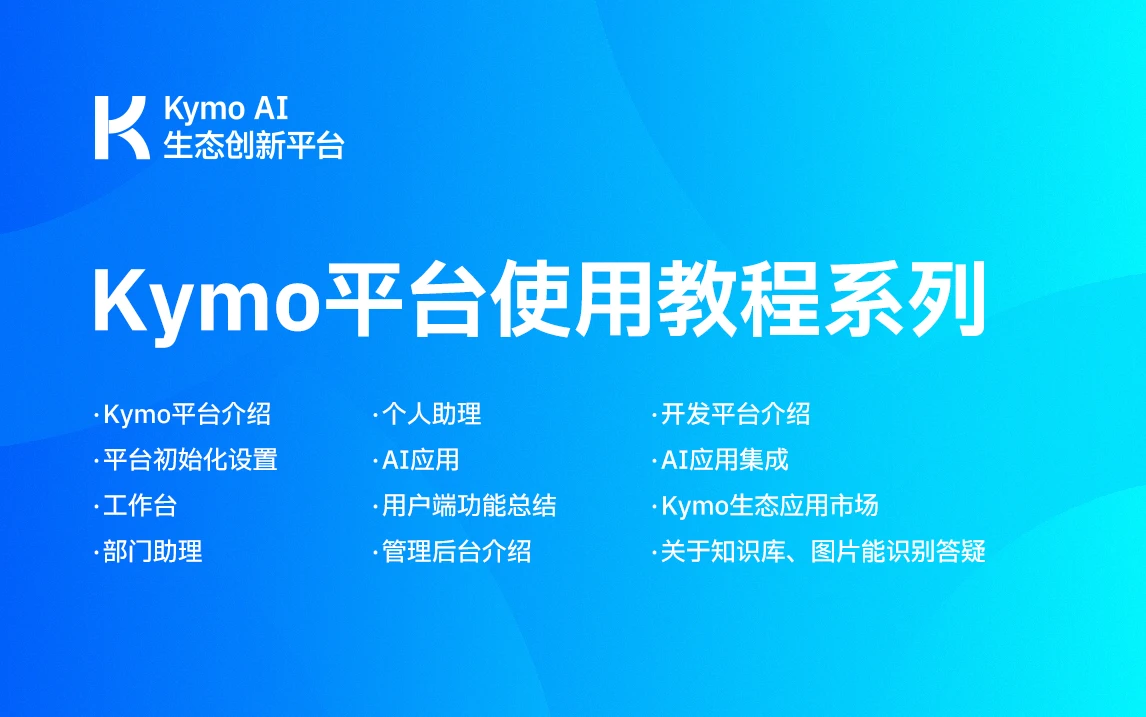 Kymo AI
生态创新平台

Kymo平台使用教程系列

·Kymo平台介绍
·平台初始化设置
·工作台
·部门助理

·个人助理
·AI应用
·用户端功能总结
·管理后台介绍

·开发平台介绍
·AI应用集成
·Kymo生态应用市场
·关于知识库、图片能识别答疑